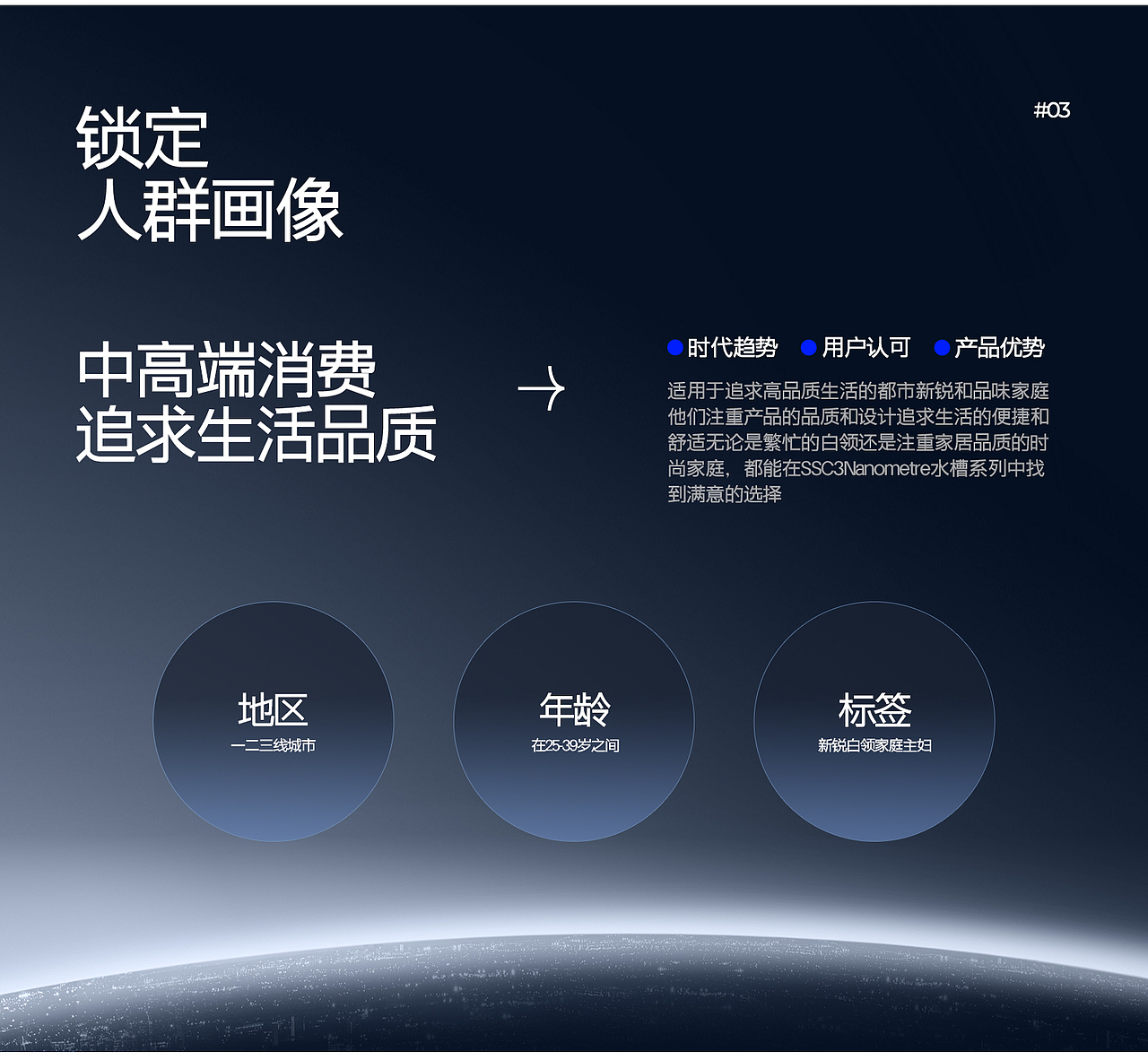 锁定
人群画像

#03

中高端消费
追求生活品质

→

时代趋势 用户认可 产品优势

适用于追求高品质生活的都市新锐和品味家庭他们注重产品的品质和设计追求生活的便捷和舒适无论是繁忙的白领还是注重家居品质的时尚家庭，都能在SSC3Nanometre水槽系列中找到满意的选择

地区
一二三线城市

年龄
在25-39岁之间

标签
新锐白领家庭主妇